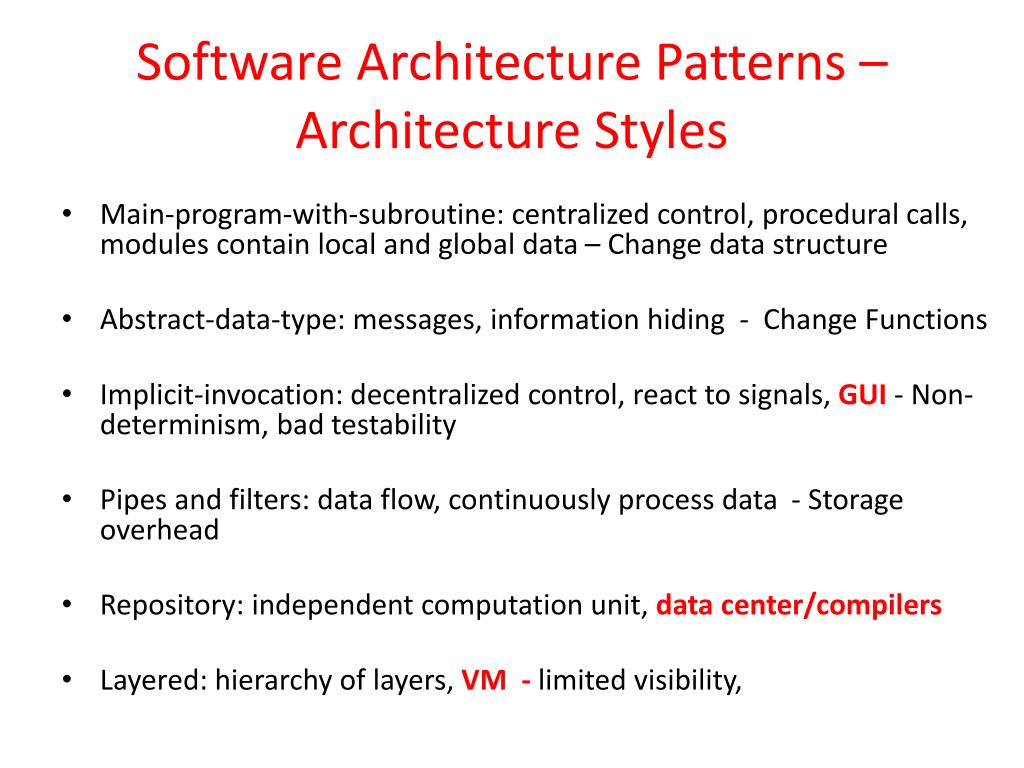 Software Architecture Patterns – Architecture Styles

• Main-program-with-subroutine: centralized control, procedural calls, modules contain local and global data – Change data structure

• Abstract-data-type: messages, information hiding - Change Functions

• Implicit-invocation: decentralized control, react to signals, GUI - Non-determinism, bad testability

• Pipes and filters: data flow, continuously process data - Storage overhead

• Repository: independent computation unit, data center/compilers

• Layered: hierarchy of layers, VM - limited visibility,